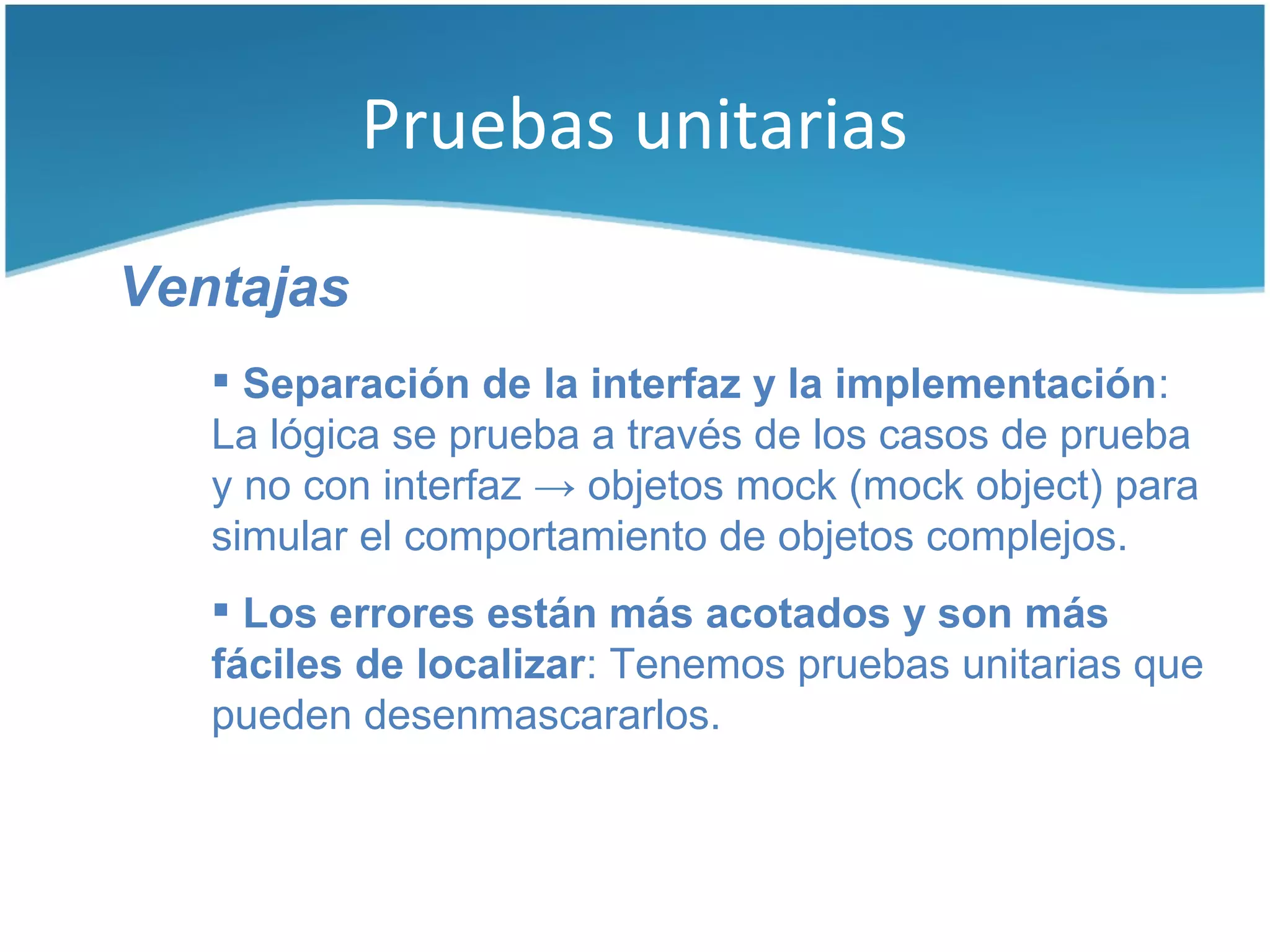 Pruebas unitarias

Ventajas

▪ Separación de la interfaz y la implementación: La lógica se prueba a través de los casos de prueba y no con interfaz → objetos mock (mock object) para simular el comportamiento de objetos complejos.

▪ Los errores están más acotados y son más fáciles de localizar: Tenemos pruebas unitarias que pueden desenmascararlos.